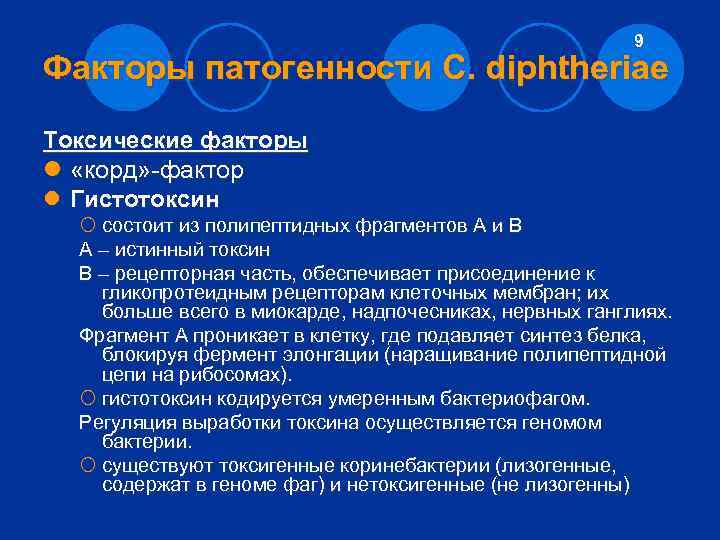 9

Факторы патогенности C. diphtheriae

Токсические факторы

«корд»-фактор

Гистотоксин

состоит из полипептидных фрагментов А и В

А – истинный токсин

В – рецепторная часть, обеспечивает присоединение к гликопротеидным рецепторам клеточных мембран; их больше всего в миокарде, надпочесниках, нервных ганглиях.

Фрагмент А проникает в клетку, где подавляет синтез белка, блокируя фермент элонгации (наращивание полипептидной цепи на рибосомах).

гистотоксин кодируется умеренным бактериофагом.

Регуляция выработки токсина осуществляется геномом бактерии.

существуют токсигенные коринебактерии (лизогенные, содержат в геноме фаг) и нетоксигенные (не лизогенны)